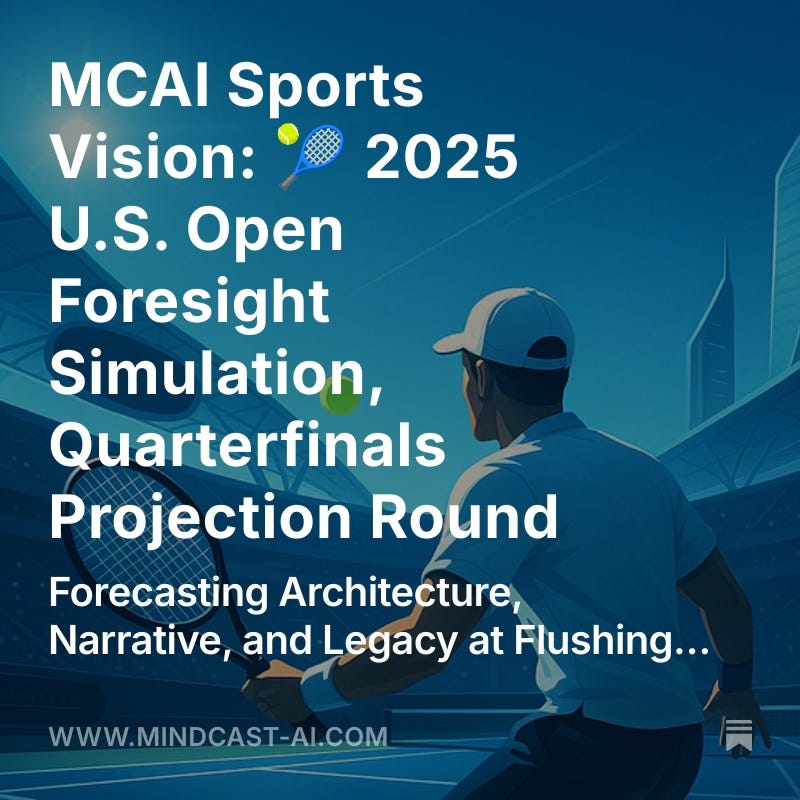 MCAI Sports Vision: 🎾 2025 U.S. Open Foresight Simulation, Quarterfinals Projection Round

Forecasting Architecture, Narrative, and Legacy at Flushing…

WWW.MINDCAST-AI.COM